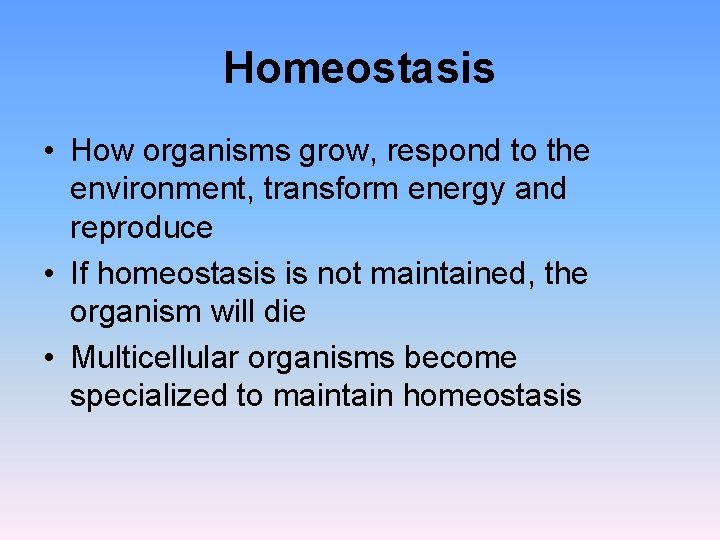 Homeostasis

• How organisms grow, respond to the environment, transform energy and reproduce
• If homeostasis is not maintained, the organism will die
• Multicellular organisms become specialized to maintain homeostasis